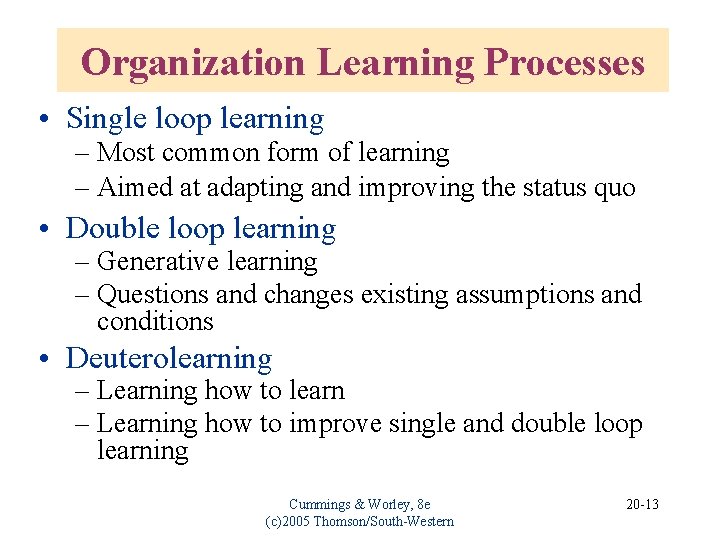 Organization Learning Processes

• Single loop learning
– Most common form of learning
– Aimed at adapting and improving the status quo

• Double loop learning
– Generative learning
– Questions and changes existing assumptions and conditions

• Deuterolearning
– Learning how to learn
– Learning how to improve single and double loop learning

Cummings & Worley, 8e
(c)2005 Thomson/South-Western

20-13